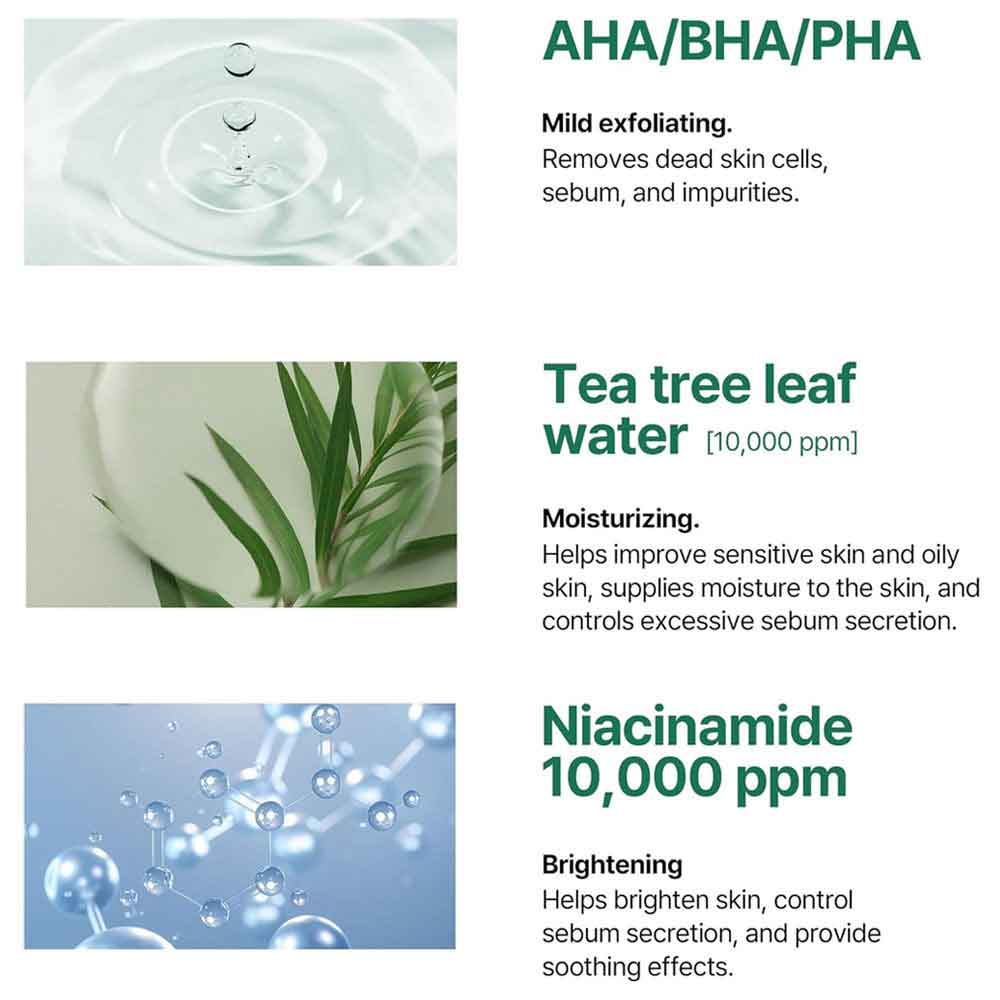 AHA/BHA/PHA

Mild exfoliating.
Removes dead skin cells, sebum, and impurities.

Tea tree leaf water [10,000 ppm]

Moisturizing.
Helps improve sensitive skin and oily skin, supplies moisture to the skin, and controls excessive sebum secretion.

Niacinamide 10,000 ppm

Brightening
Helps brighten skin, control sebum secretion, and provide soothing effects.